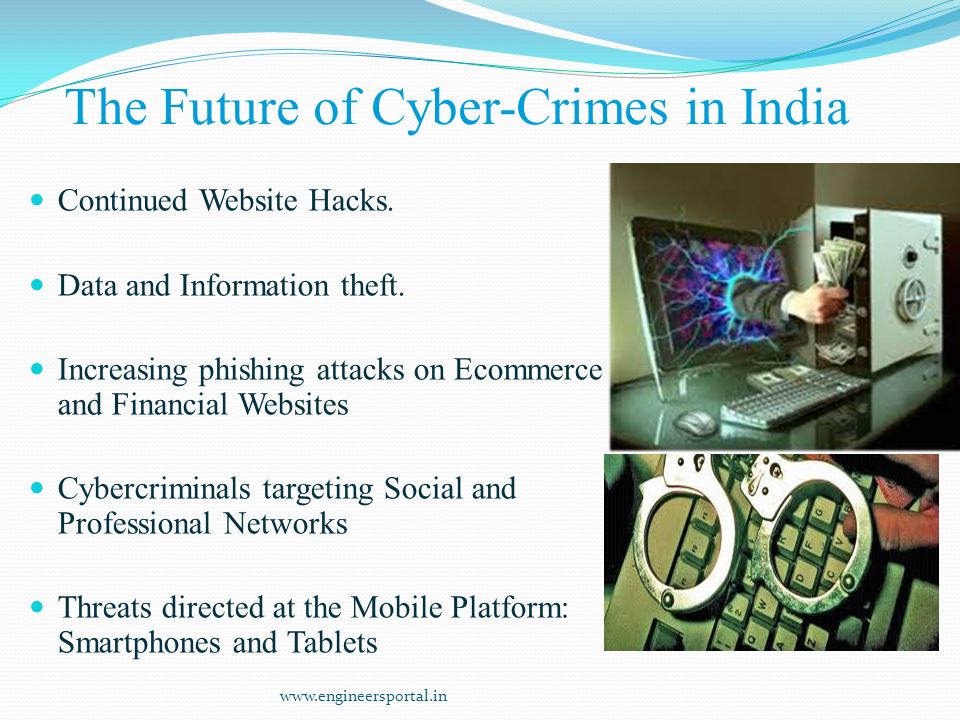 The Future of Cyber-Crimes in India

- Continued Website Hacks.
- Data and Information theft.
- Increasing phishing attacks on Ecommerce and Financial Websites
- Cybercriminals targeting Social and Professional Networks
- Threats directed at the Mobile Platform: Smartphones and Tablets

www.engineersportal.in